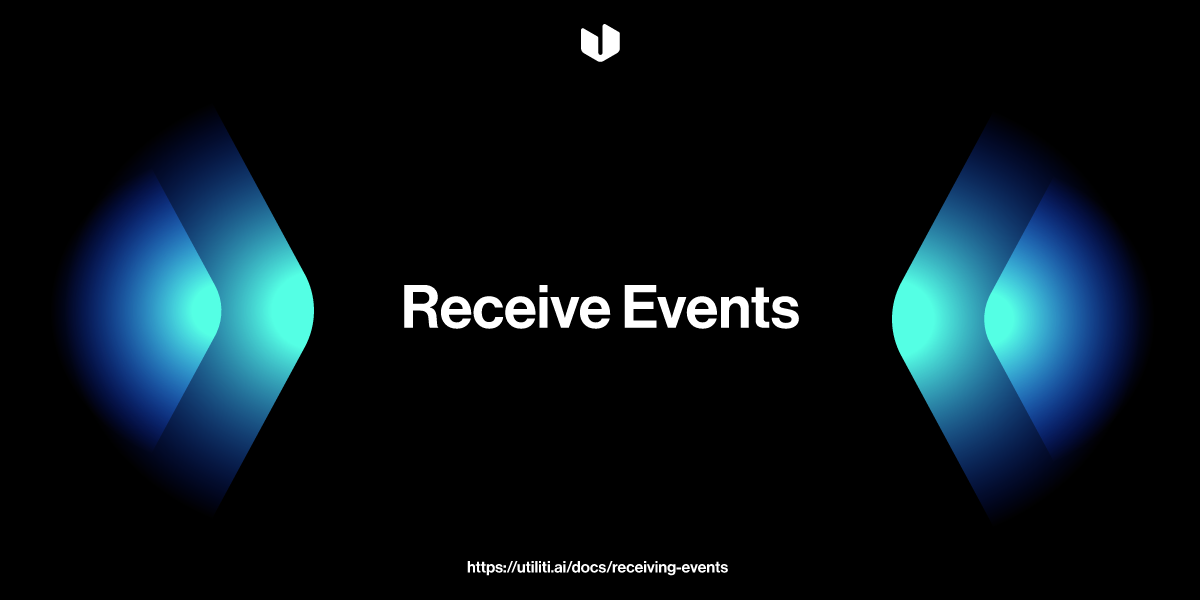 Receive Events

https://utiliti.ai/docs/receiving-events